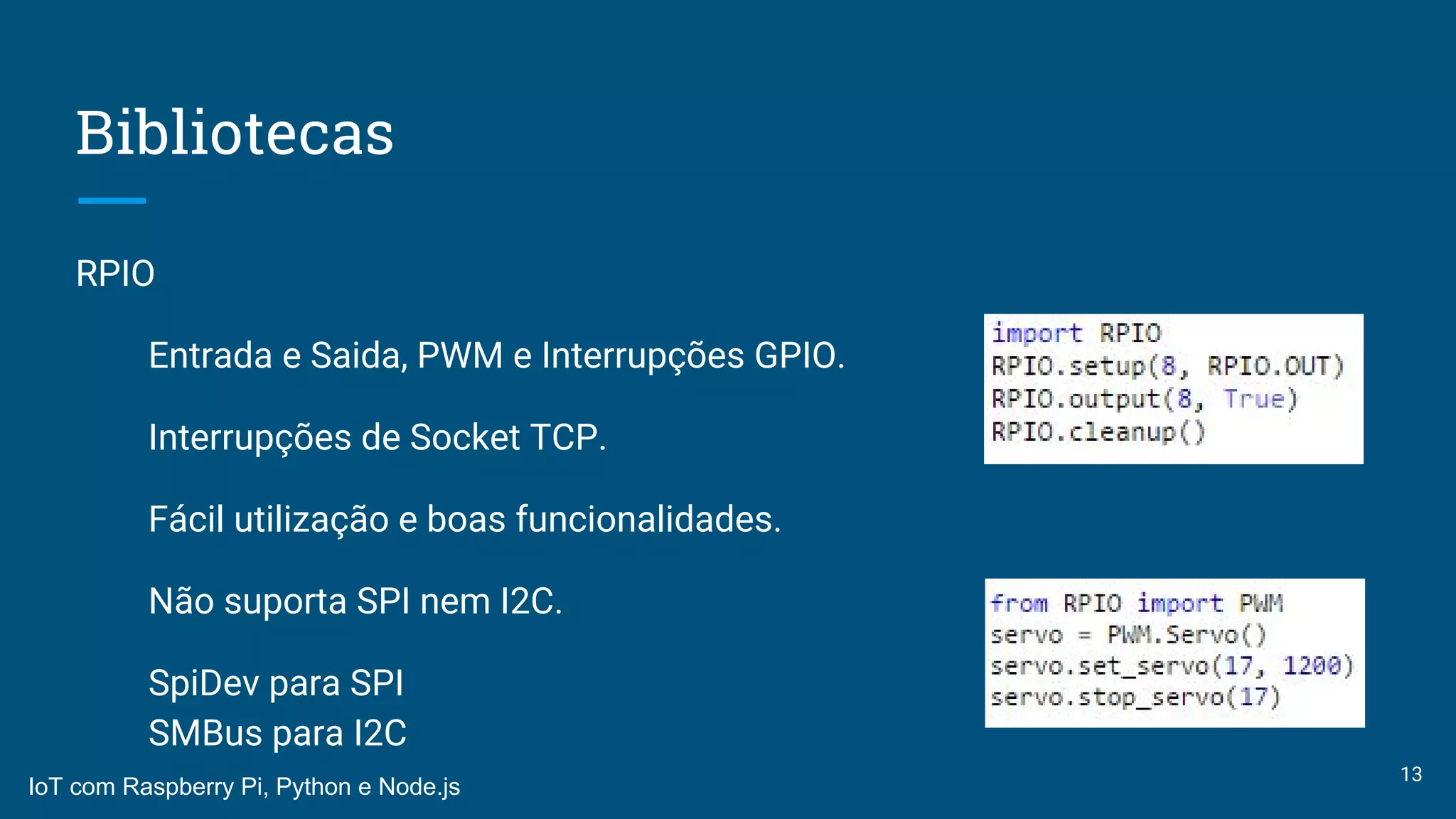 Bibliotecas

RPIO

Entrada e Saida, PWM e Interrupções GPIO.

Interrupções de Socket TCP.

Fácil utilização e boas funcionalidades.

Não suporta SPI nem I2C.

SpiDev para SPI
SMBus para I2C

import RPIO
RPIO.setup(8, RPIO.OUT)
RPIO.output(8, True)
RPIO.cleanup()

from RPIO import PWM
servo = PWM.Servo()
servo.set_servo(17, 1200)
servo.stop_servo(17)

IoT com Raspberry Pi, Python e Node.js

13